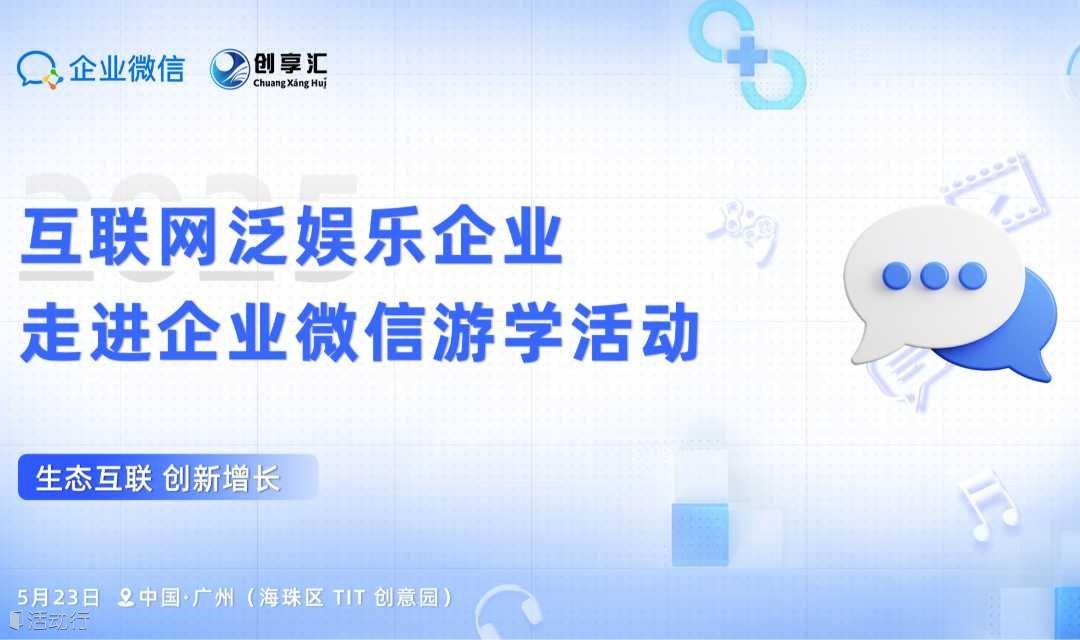 企业微信 创享汇 Chuang Xiang Hui

2025

互联网泛娱乐企业
走进企业微信游学活动

生态互联 创新增长

5月23日 中国·广州（海珠区 TIT 创意园）

活动行